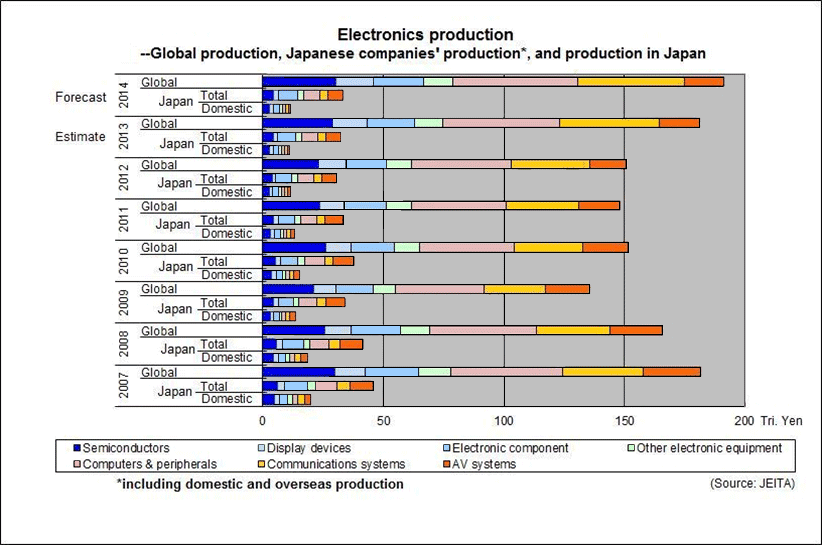 Electronics production
--Global production, Japanese companies' production*, and production in Japan

Forecast
2014
Global
Japan
Total
Domestic

Estimate
2013
Global
Japan
Total
Domestic

2012
Global
Japan
Total
Domestic

2011
Global
Japan
Total
Domestic

2010
Global
Japan
Total
Domestic

2009
Global
Japan
Total
Domestic

2008
Global
Japan
Total
Domestic

2007
Global
Japan
Total
Domestic

0 50 100 150 200 Tri. Yen

Semiconductors
Display devices
Electronic component
Other electronic equipment
Computers & peripherals
Communications systems
AV systems

*including domestic and overseas production
(Source: JEITA)